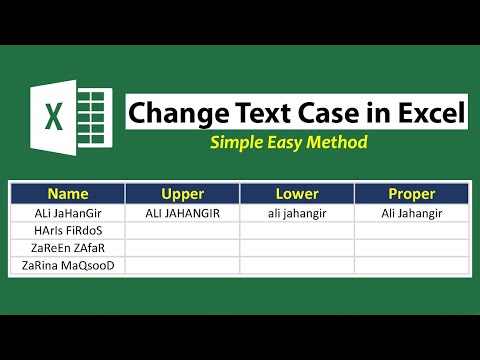 X

Change Text Case in Excel

Simple Easy Method

| Name | Upper | Lower | Proper |
|---|---|---|---|
| ALi JaHanGir | ALI JAHANGIR | ali jahangir | Ali Jahangir |
| HArIs FiRdoS | | | |
| ZaReEn ZAfaR | | | |
| ZaRina MaQsooD | | | |